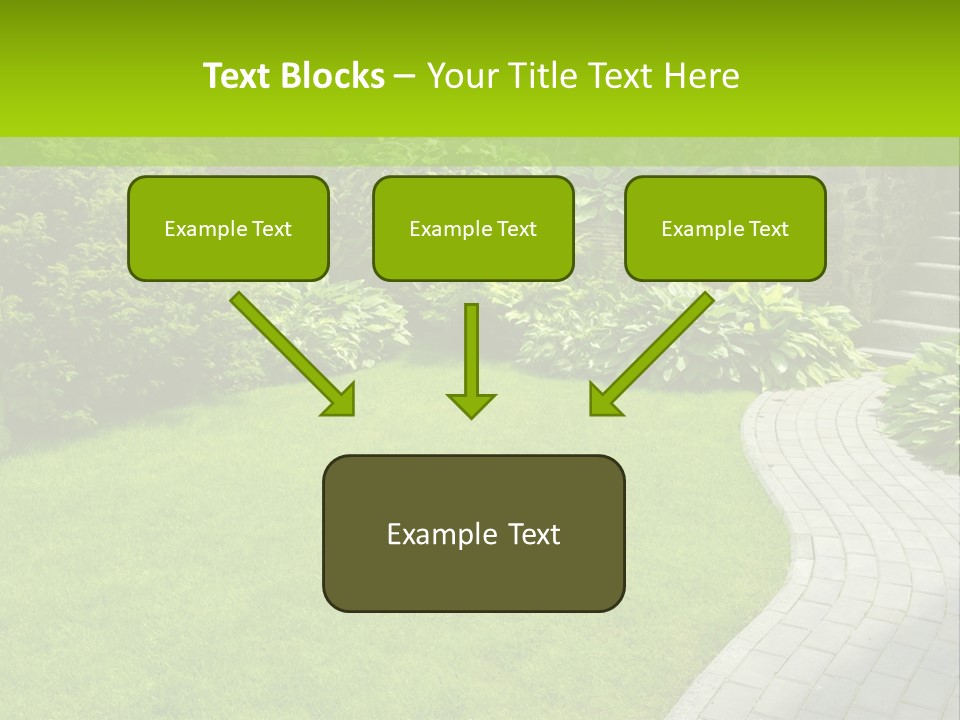 Text Blocks – Your Title Text Here

Example Text

Example Text

Example Text

Example Text